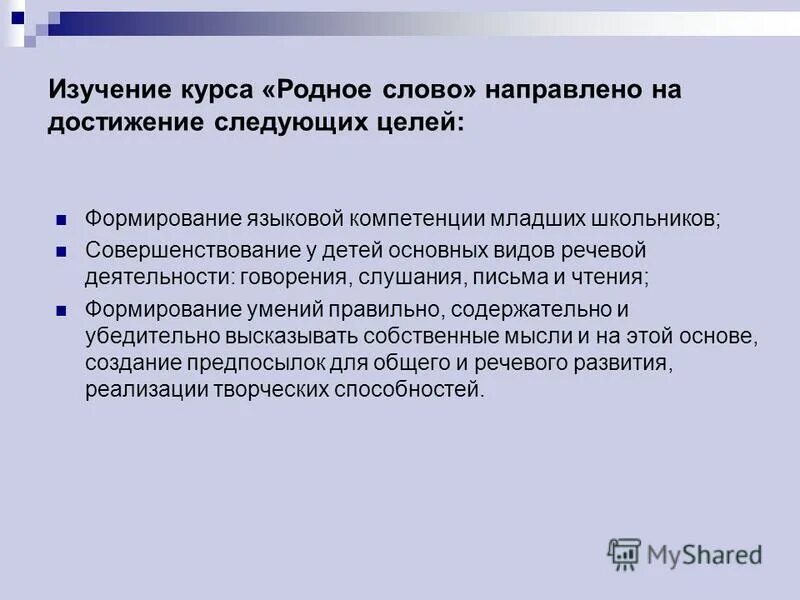 Изучение курса «Родное слово» направлено на достижение следующих целей:

Формирование языковой компетенции младших школьников;

Совершенствование у детей основных видов речевой деятельности: говорения, слушания, письма и чтения;

Формирование умений правильно, содержательно и убедительно высказывать собственные мысли и на этой основе, создание предпосылок для общего и речевого развития, реализации творческих способностей.

MyShared